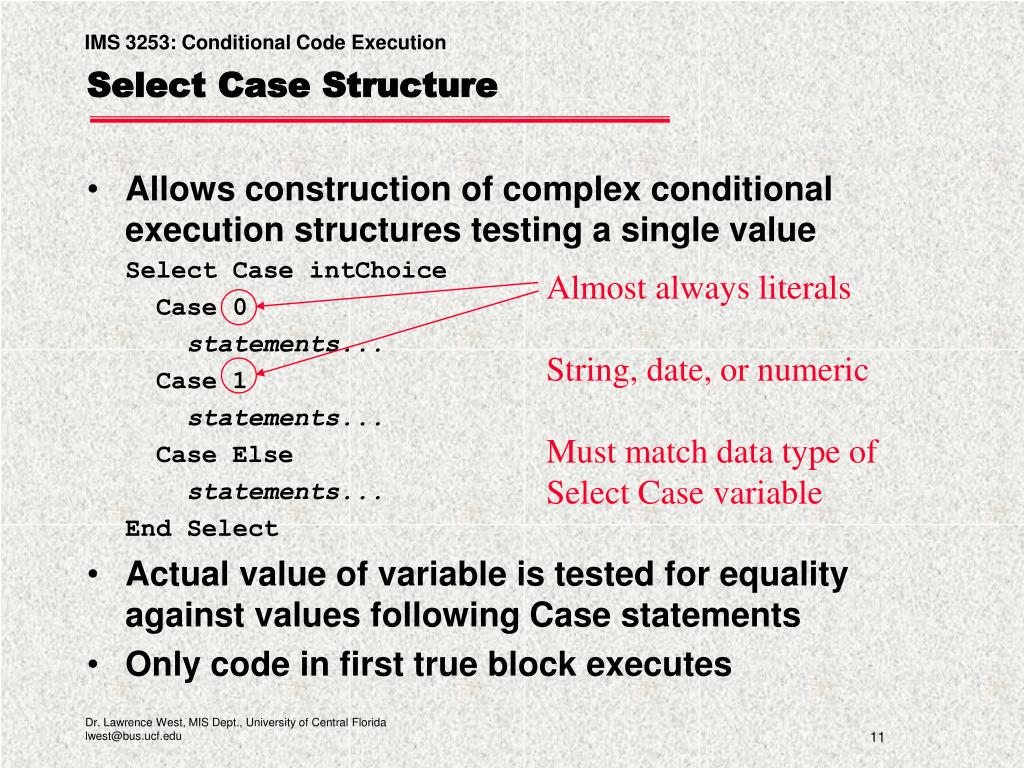 IMS 3253: Conditional Code Execution

Select Case Structure

• Allows construction of complex conditional execution structures testing a single value

Select Case intChoice
Case 0
statements...
Case 1
statements...
Case Else
statements...
End Select

Almost always literals

String, date, or numeric

Must match data type of Select Case variable

• Actual value of variable is tested for equality against values following Case statements

• Only code in first true block executes

Dr. Lawrence West, MIS Dept., University of Central Florida
lwest@bus.ucf.edu

11